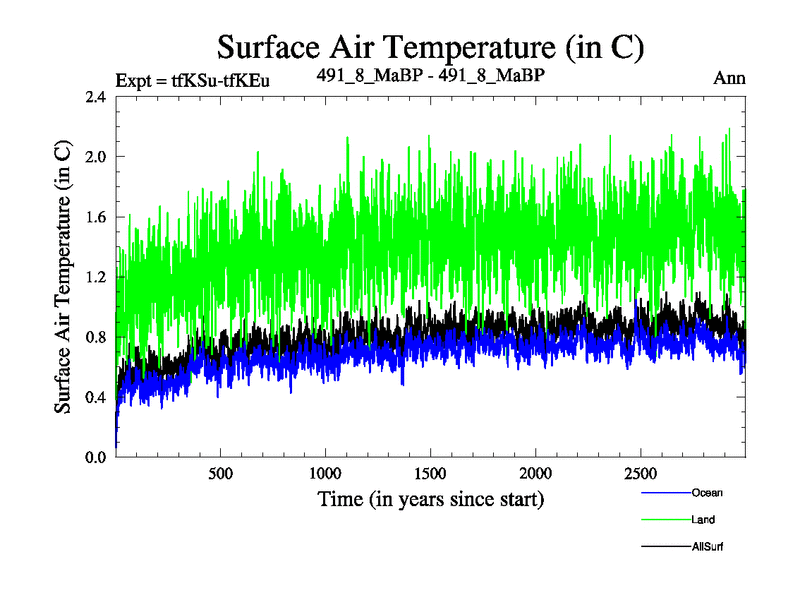 Surface Air Temperature (in C)

Expt = tfKSu-tfKEu

491_8_MaBP - 491_8_MaBP

Ann

Surface Air Temperature (in C)

2.4
2.0
1.6
1.2
0.8
0.4
0.0

500
1000
1500
2000
2500

Time (in years since start)

Ocean
Land
AllSurf